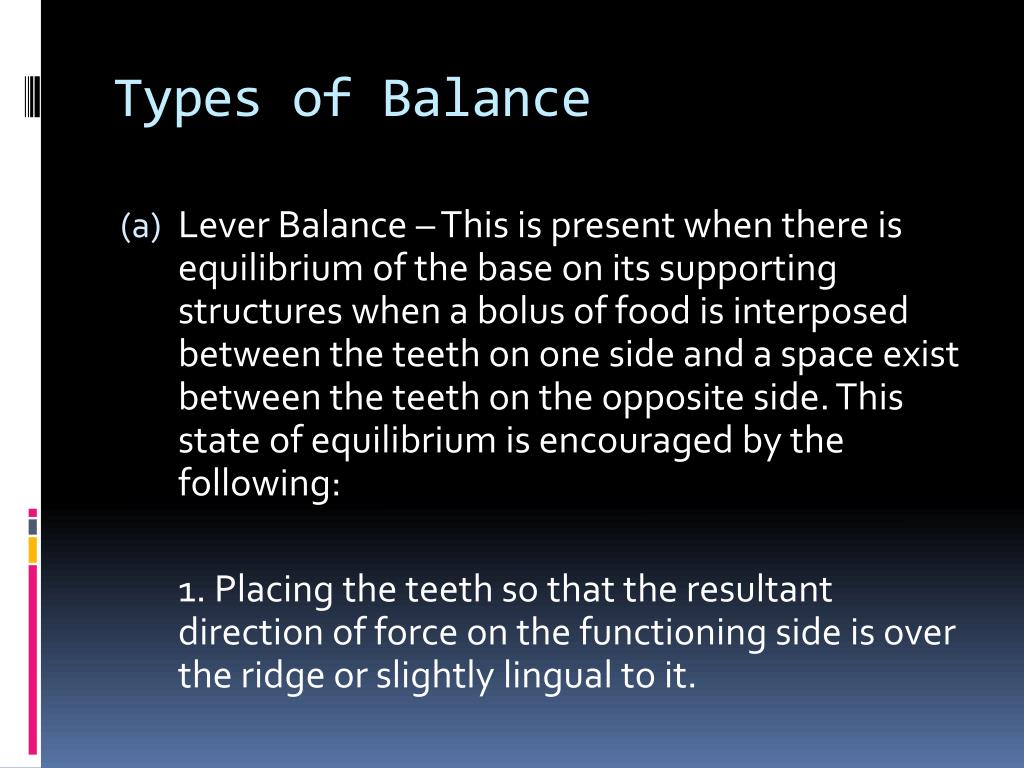 Types of Balance

(a) Lever Balance – This is present when there is equilibrium of the base on its supporting structures when a bolus of food is interposed between the teeth on one side and a space exist between the teeth on the opposite side. This state of equilibrium is encouraged by the following:

1. Placing the teeth so that the resultant direction of force on the functioning side is over the ridge or slightly lingual to it.